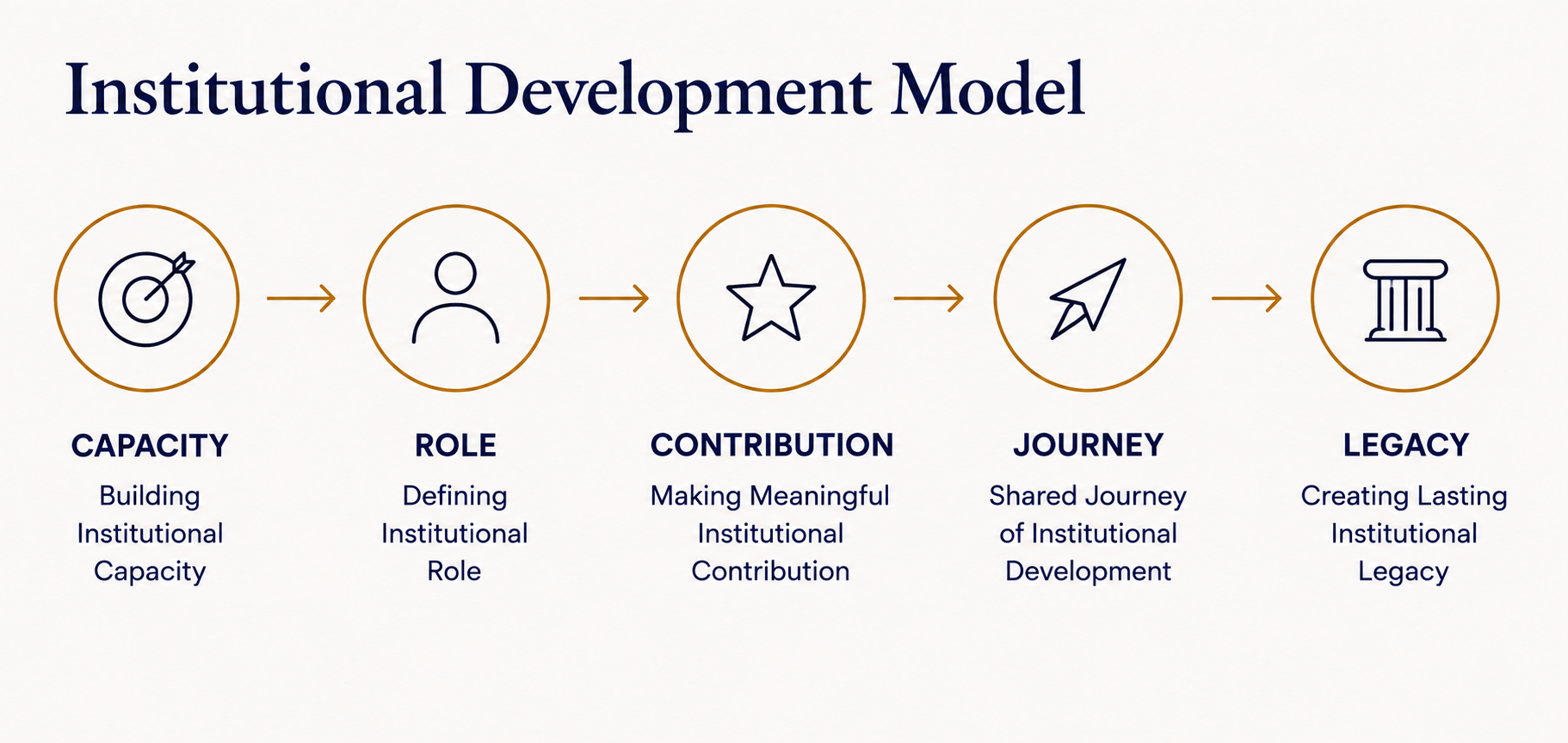 Institutional Development Model

CAPACITY
Building Institutional Capacity

ROLE
Defining Institutional Role

CONTRIBUTION
Making Meaningful Institutional Contribution

JOURNEY
Shared Journey of Institutional Development

LEGACY
Creating Lasting Institutional Legacy